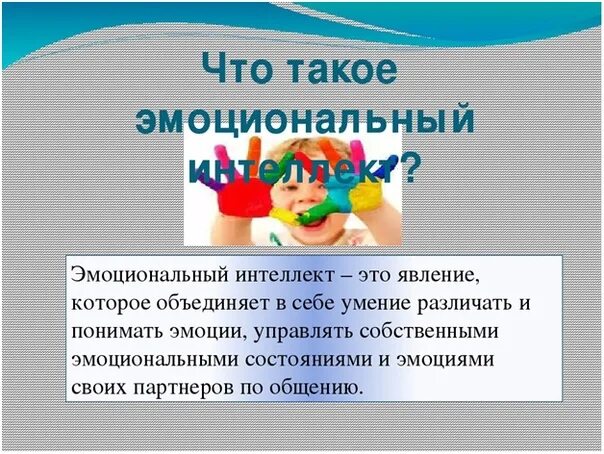 Что такое эмоциональный интеллект?

Эмоциональный интеллект – это явление, которое объединяет в себе умение различать и понимать эмоции, управлять собственными эмоциональными состояниями и эмоциями своих партнеров по общению.